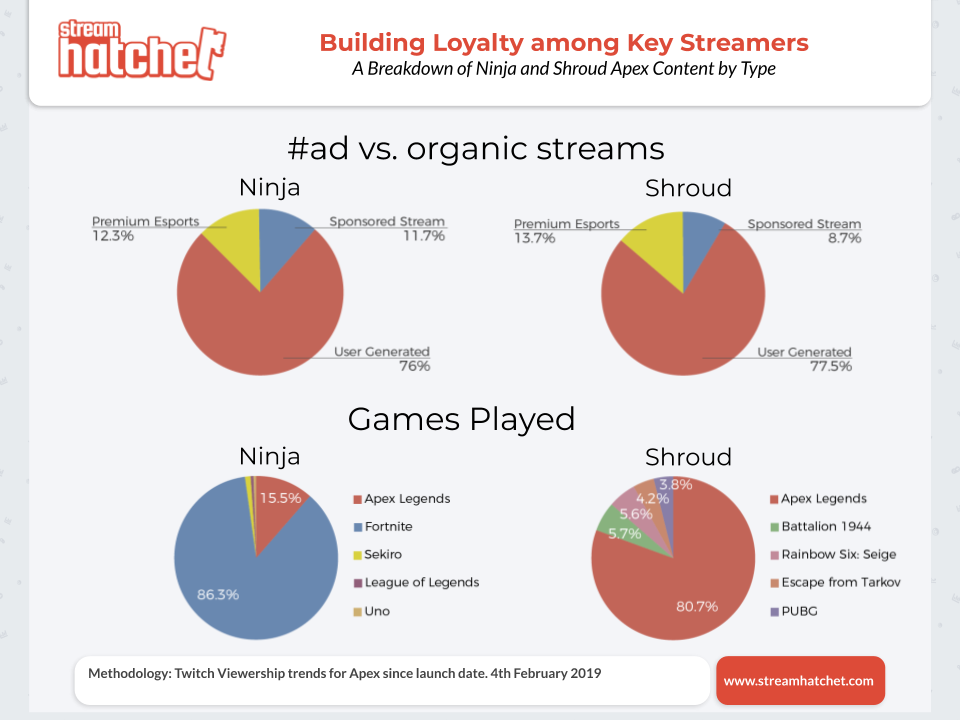 stream hatchet

Building Loyalty among Key Streamers
A Breakdown of Ninja and Shroud Apex Content by Type

#ad vs. organic streams

Ninja

Premium Esports 12.3%

Sponsored Stream 11.7%

User Generated 76%

Shroud

Premium Esports 13.7%

Sponsored Stream 8.7%

User Generated 77.5%

Games Played

Ninja

15.5%

86.3%

Apex Legends
Fortnite
Sekiro
League of Legends
Uno

Shroud

3.8%
4.2%
5.6%
5.7%
80.7%

Apex Legends
Battalion 1944
Rainbow Six: Seige
Escape from Tarkov
PUBG

Methodology: Twitch Viewership trends for Apex since launch date. 4th February 2019

www.streamhatchet.com